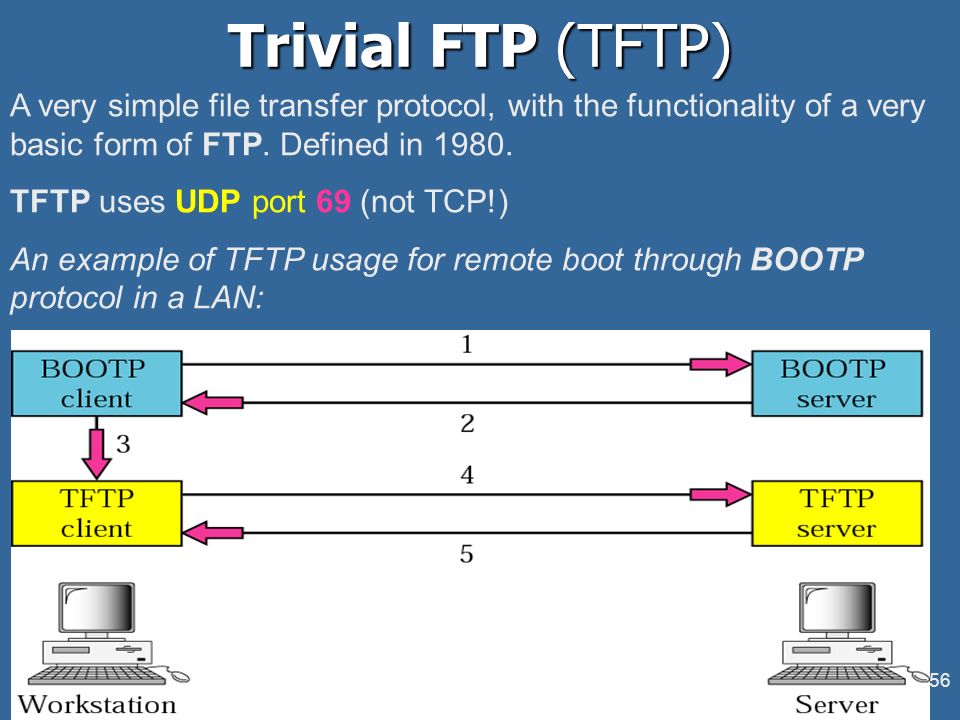 Trivial FTP (TFTP)

A very simple file transfer protocol, with the functionality of a very basic form of FTP. Defined in 1980.

TFTP uses UDP port 69 (not TCP!)

An example of TFTP usage for remote boot through BOOTP protocol in a LAN:

BOOTP client

1

BOOTP server

2

3

TFTP client

4

TFTP server

5

Workstation

Server

56